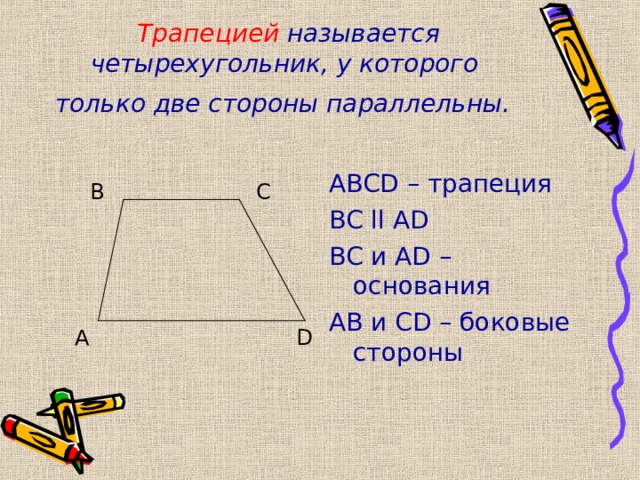 Трапецией называется четырехугольник, у которого только две стороны параллельны.

B
C
A
D

ABCD – трапеция

BC ll AD

BC и AD – основания

AB и CD – боковые стороны